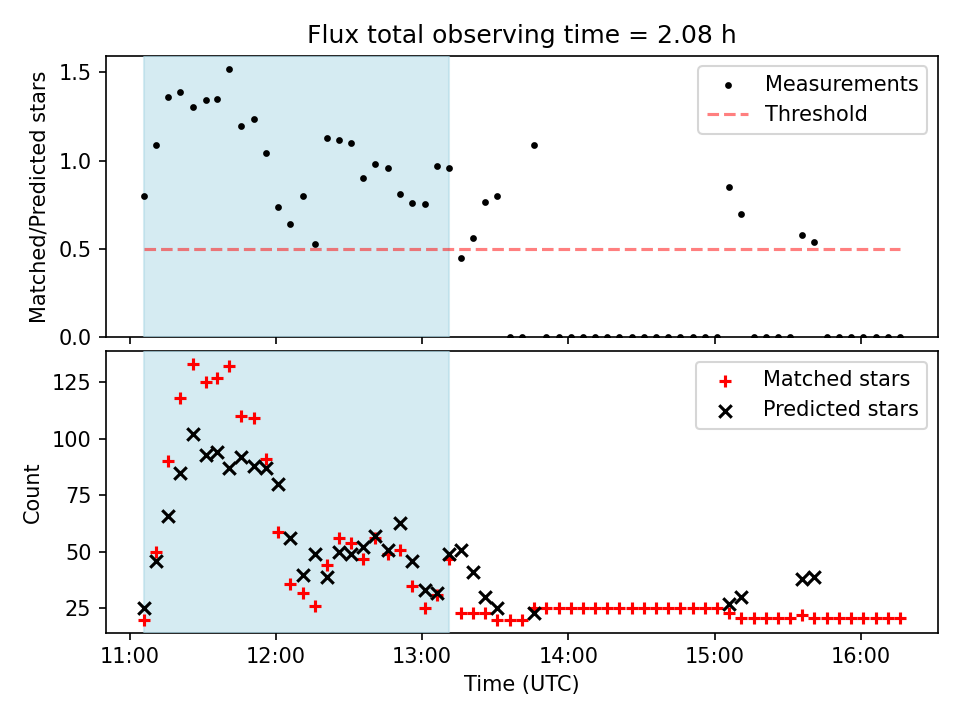 Flux total observing time = 2.08 h

Matched/Predicted stars

1.5
1.0
0.5
0.0

Measurements
Threshold

Count

125
100
75
50
25

Matched stars
Predicted stars

11:00
12:00
13:00
14:00
15:00
16:00

Time (UTC)